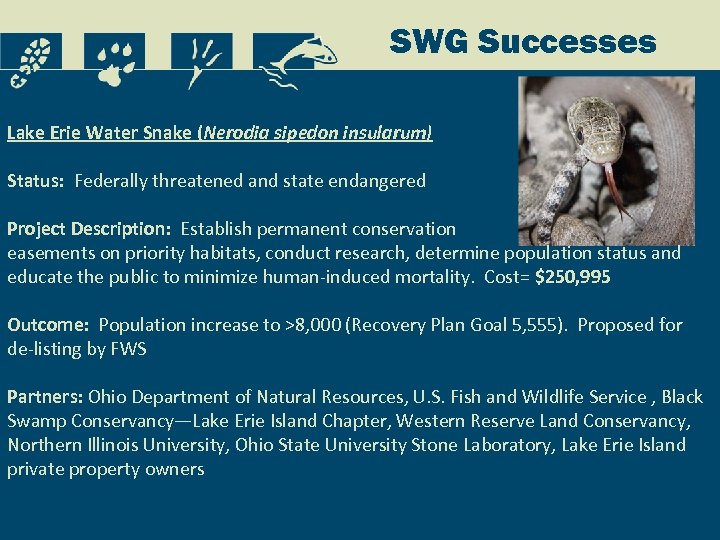 SWG Successes

Lake Erie Water Snake (Nerodia sipedon insularum)

Status: Federally threatened and state endangered

Project Description: Establish permanent conservation easements on priority habitats, conduct research, determine population status and educate the public to minimize human-induced mortality. Cost= $250,995

Outcome: Population increase to >8,000 (Recovery Plan Goal 5,555). Proposed for de-listing by FWS

Partners: Ohio Department of Natural Resources, U.S. Fish and Wildlife Service , Black Swamp Conservancy—Lake Erie Island Chapter, Western Reserve Land Conservancy, Northern Illinois University, Ohio State University Stone Laboratory, Lake Erie Island private property owners